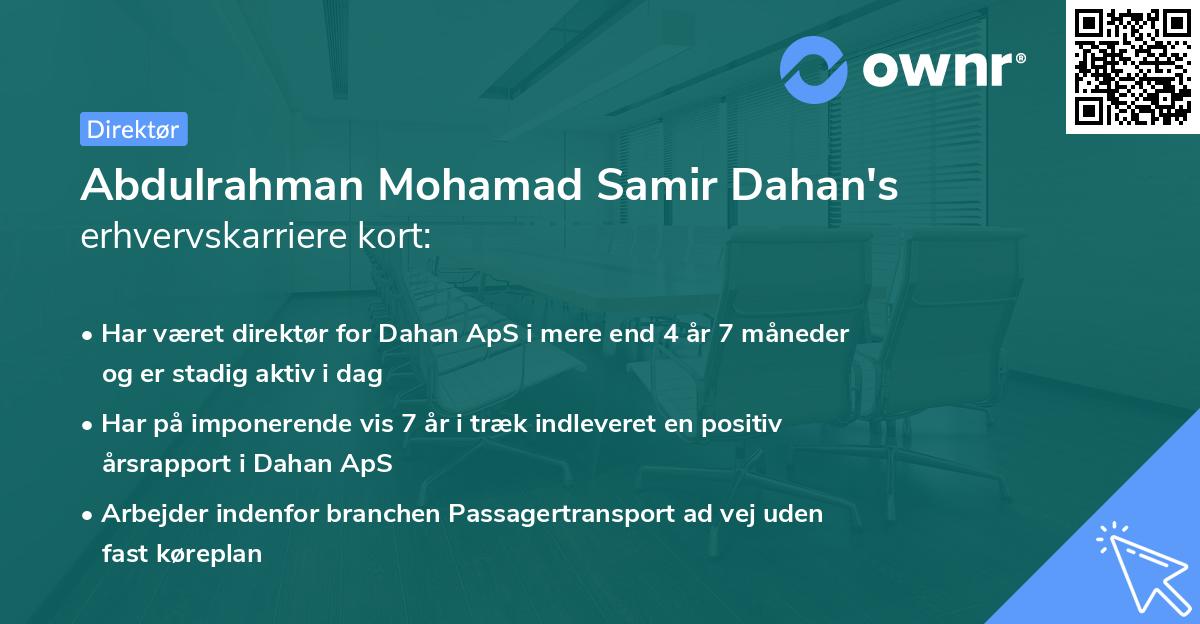 ownr®

Direktør

Abdulrahman Mohamad Samir Dahan's erhvervskarriere kort:

• Har været direktør for Dahan ApS i mere end 4 år 7 måneder og er stadig aktiv i dag

• Har på imponerende vis 7 år i træk indleveret en positiv årsrapport i Dahan ApS

• Arbejder indenfor branchen Passagertransport ad vej uden fast køreplan